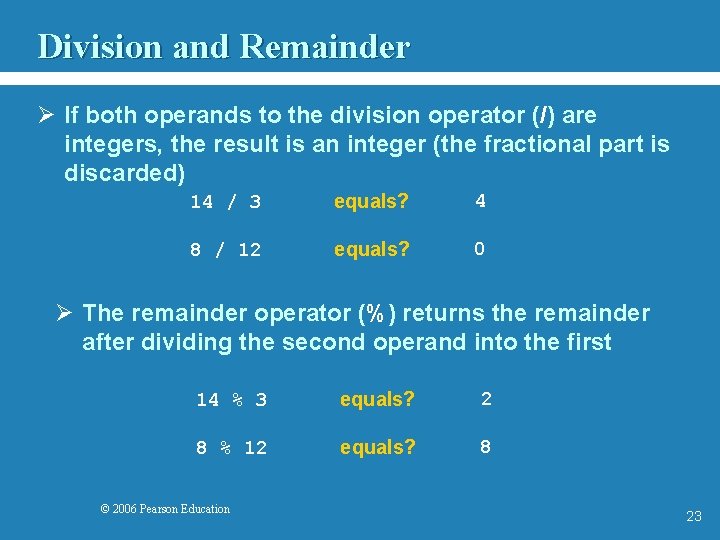 Division and Remainder

➢ If both operands to the division operator (/) are integers, the result is an integer (the fractional part is discarded)

14 / 3 equals? 4

8 / 12 equals? 0

➢ The remainder operator (%) returns the remainder after dividing the second operand into the first

14 % 3 equals? 2

8 % 12 equals? 8

© 2006 Pearson Education

23